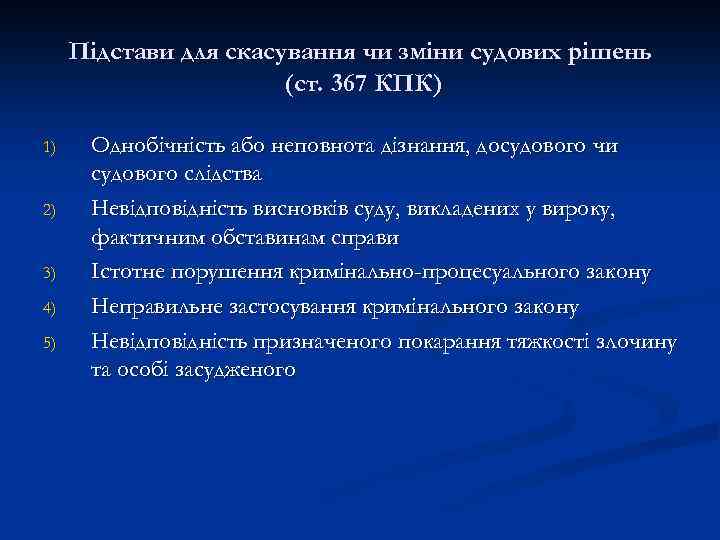 Підстави для скасування чи зміни судових рішень (ст. 367 КПК)

1) Однобічність або неповнота дізнання, досудового чи судового слідства

2) Невідповідність висновків суду, викладених у вироку, фактичним обставинам справи

3) Істотне порушення кримінально-процесуального закону

4) Неправильне застосування кримінального закону

5) Невідповідність призначеного покарання тяжкості злочину та особі засудженого